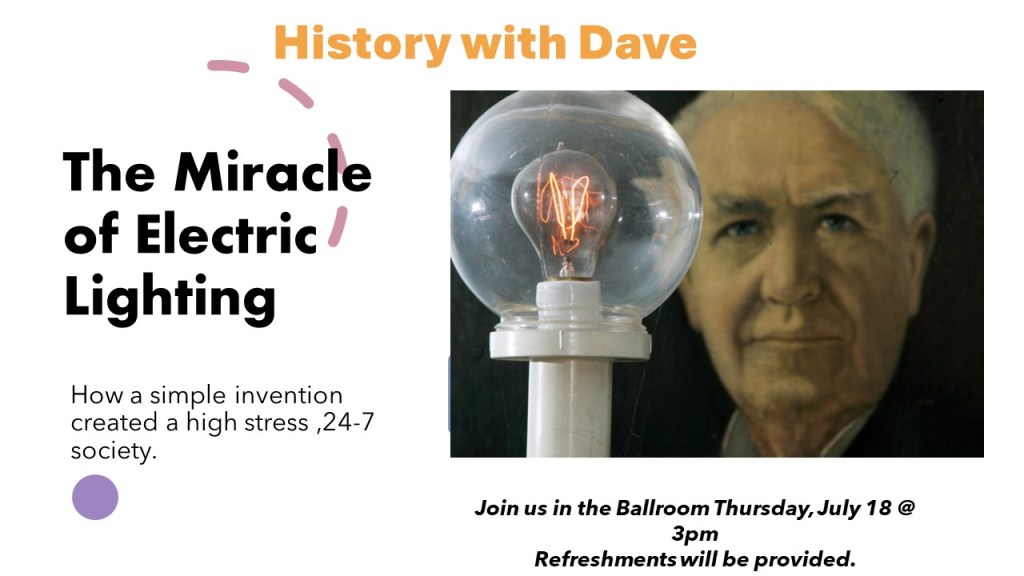 History with Dave

The Miracle of Electric Lighting

How a simple invention created a high stress ,24-7 society.

Join us in the Ballroom Thursday, July 18 @ 3pm
Refreshments will be provided.